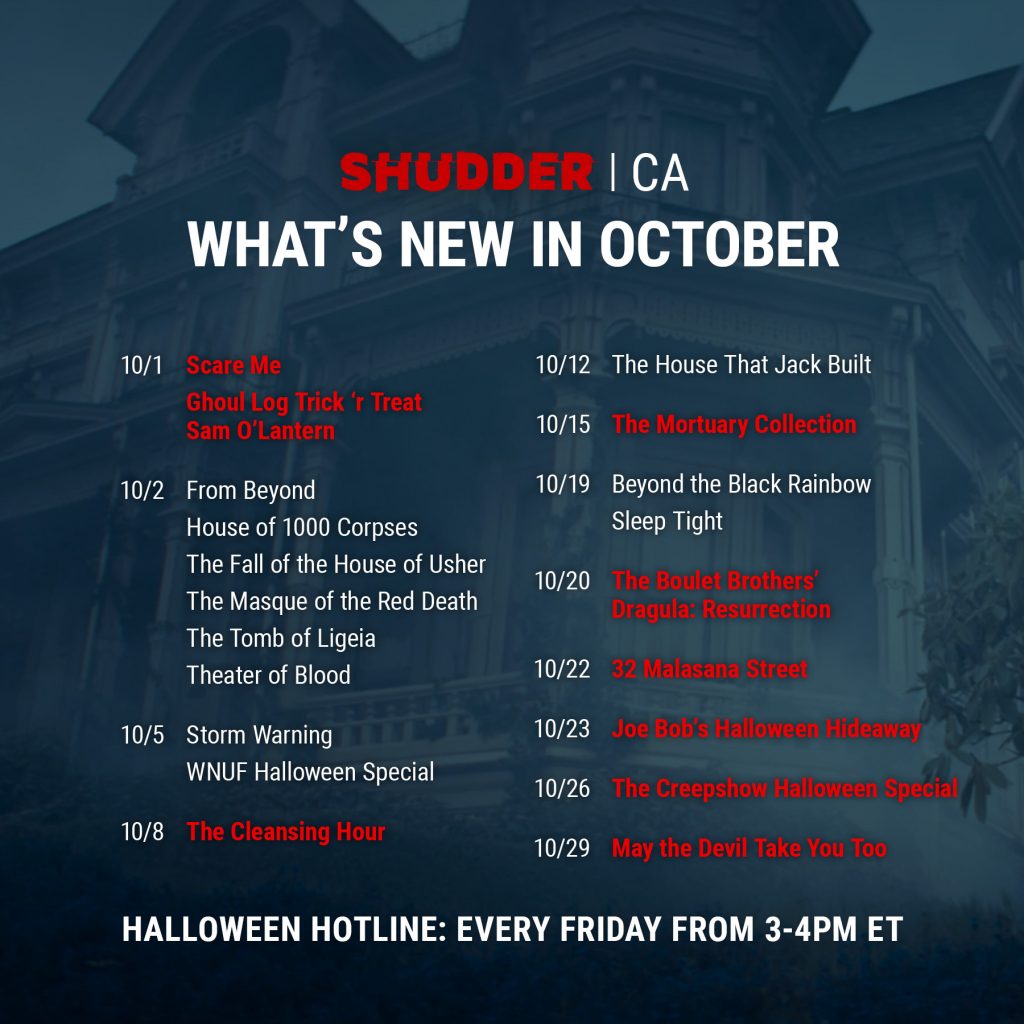 SHUDDER | CA
WHAT'S NEW IN OCTOBER

10/1 Scare Me
Ghoul Log Trick 'r Treat
Sam O'Lantern

10/2 From Beyond
House of 1000 Corpses
The Fall of the House of Usher
The Masque of the Red Death
The Tomb of Ligeia
Theater of Blood

10/5 Storm Warning
WNUF Halloween Special

10/8 The Cleansing Hour

10/12 The House That Jack Built

10/15 The Mortuary Collection

10/19 Beyond the Black Rainbow
Sleep Tight

10/20 The Boulet Brothers' Dragula: Resurrection

10/22 32 Malasana Street

10/23 Joe Bob's Halloween Hideaway

10/26 The Creepshow Halloween Special

10/29 May the Devil Take You Too

HALLOWEEN HOTLINE: EVERY FRIDAY FROM 3-4PM ET